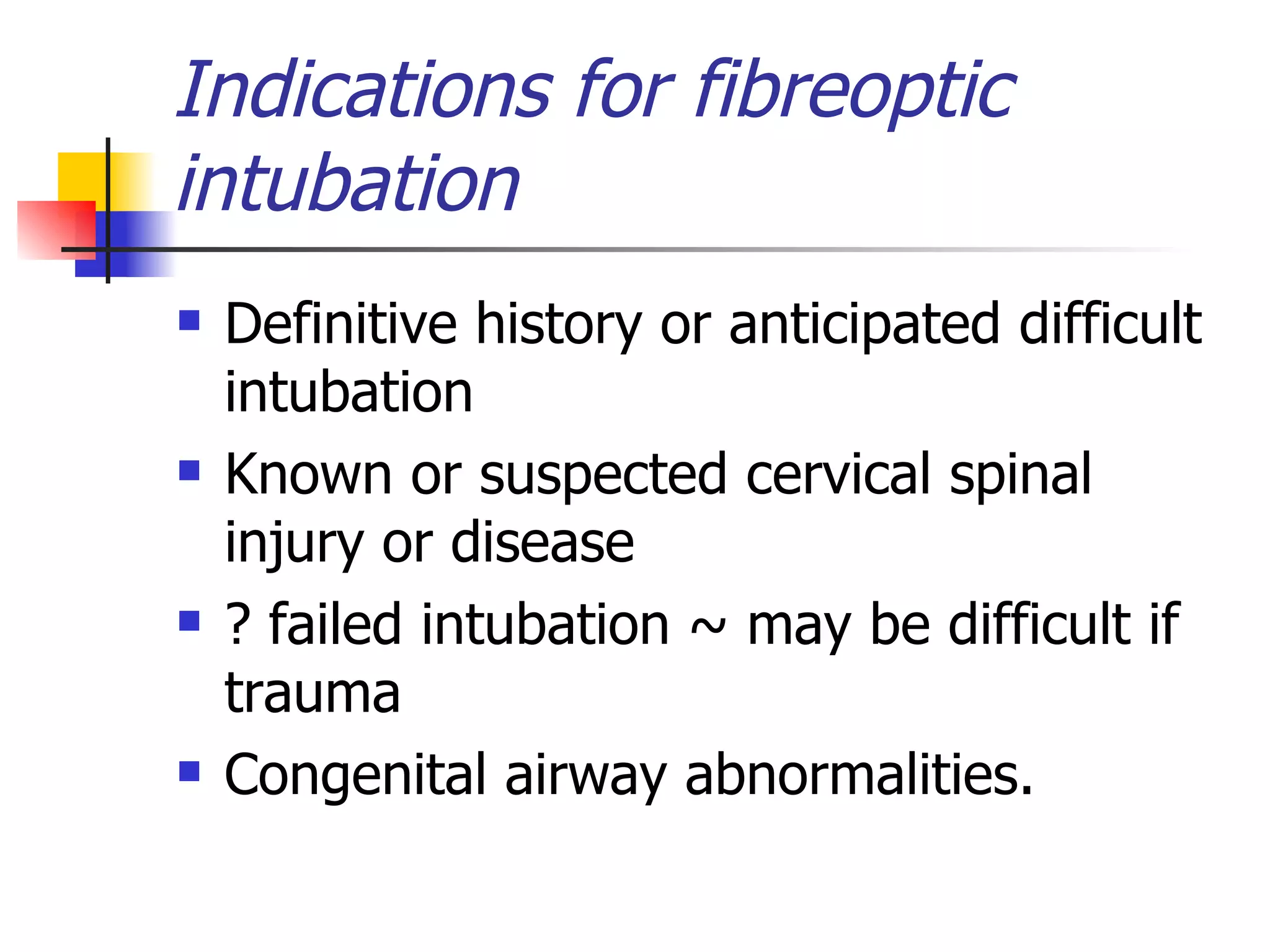 Indications for fibreoptic intubation

- Definitive history or anticipated difficult intubation
- Known or suspected cervical spinal injury or disease
- ? failed intubation ~ may be difficult if trauma
- Congenital airway abnormalities.